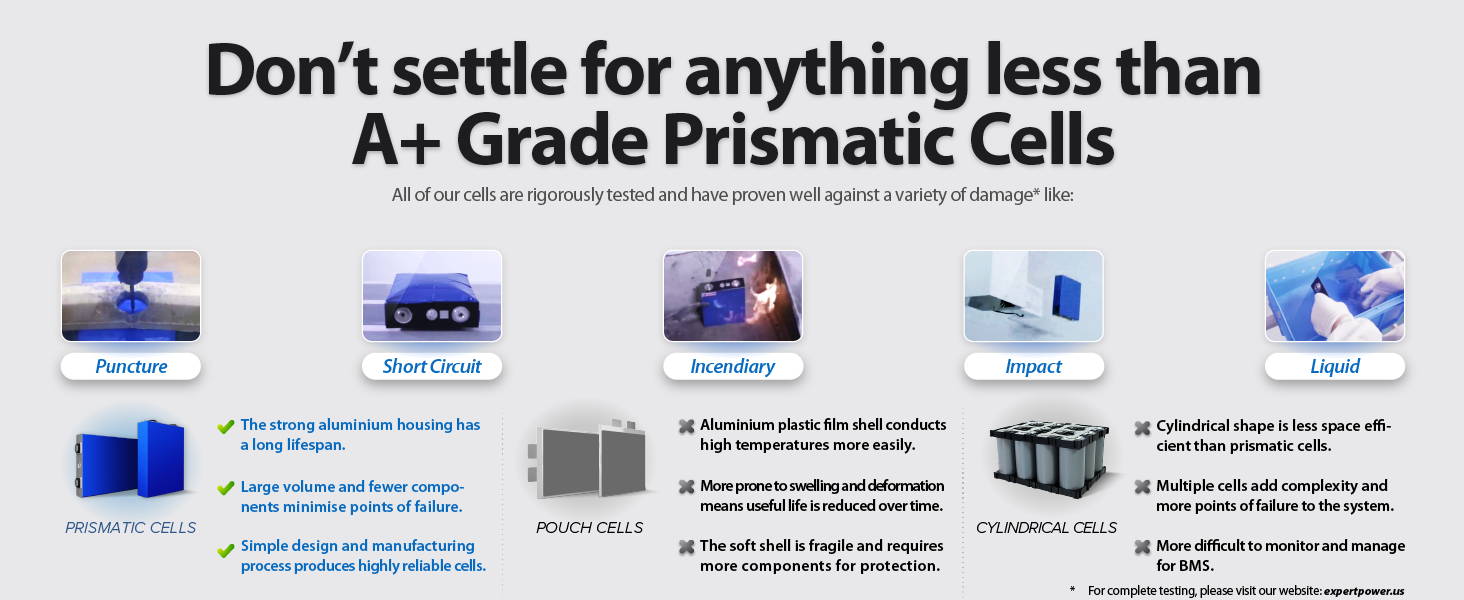 Don't settle for anything less than A+ Grade Prismatic Cells

All of our cells are rigorously tested and have proven well against a variety of damage* like:

Puncture

Short Circuit

Incendiary

Impact

Liquid

PRISMATIC CELLS

The strong aluminium housing has a long lifespan.

Large volume and fewer components minimise points of failure.

Simple design and manufacturing process produces highly reliable cells.

POUCH CELLS

Aluminium plastic film shell conducts high temperatures more easily.

More prone to swelling and deformation means useful life is reduced over time.

The soft shell is fragile and requires more components for protection.

CYLINDRICAL CELLS

Cylindrical shape is less space efficient than prismatic cells.

Multiple cells add complexity and more points of failure to the system.

More difficult to monitor and manage for BMS.

* For complete testing, please visit our website: expertpower.us